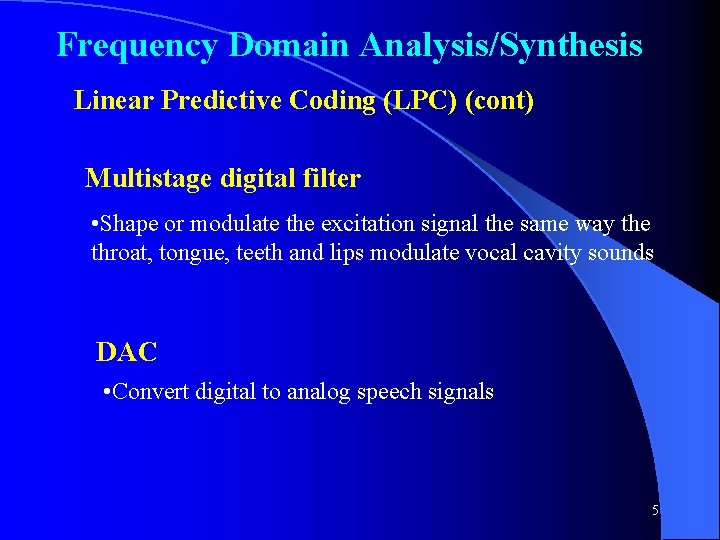 Frequency Domain Analysis/Synthesis

Linear Predictive Coding (LPC) (cont)

Multistage digital filter

•Shape or modulate the excitation signal the same way the throat, tongue, teeth and lips modulate vocal cavity sounds

DAC

•Convert digital to analog speech signals

5